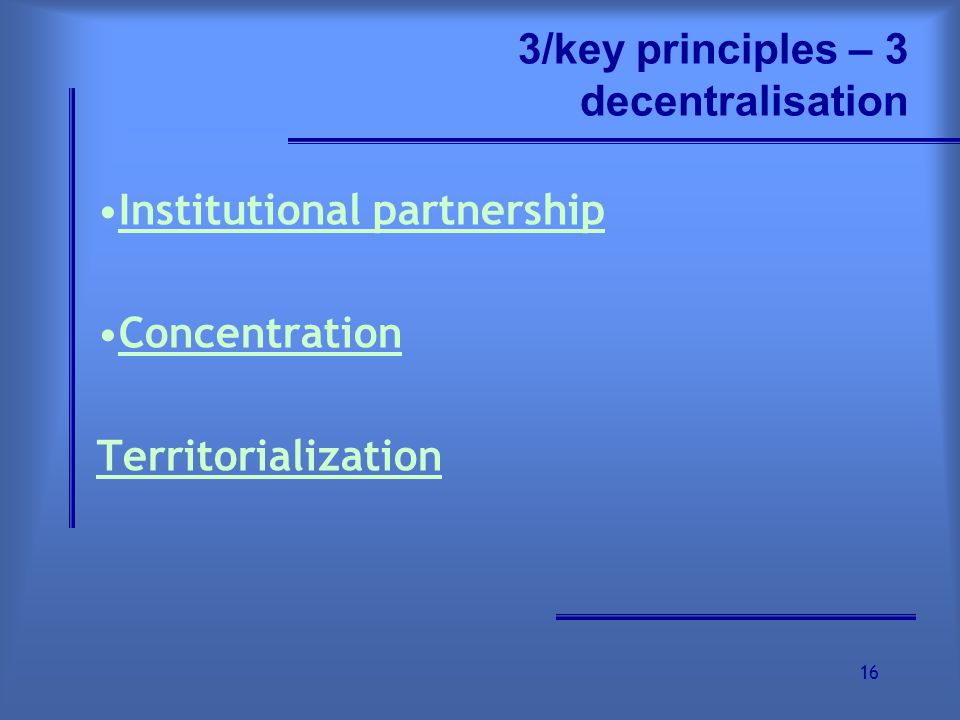 3/key principles – 3 decentralisation

•Institutional partnership

•Concentration

Territorialization

16